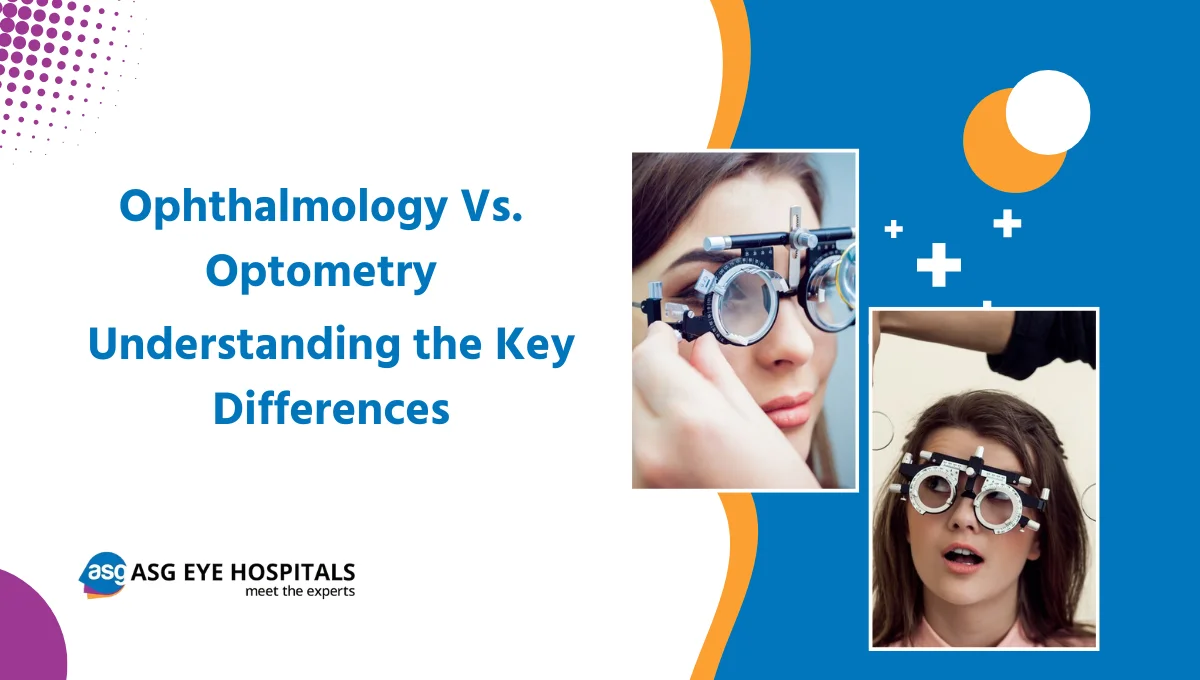 Ophthalmology Vs. Optometry

Understanding the Key Differences

asg ASG EYE HOSPITALS
meet the experts